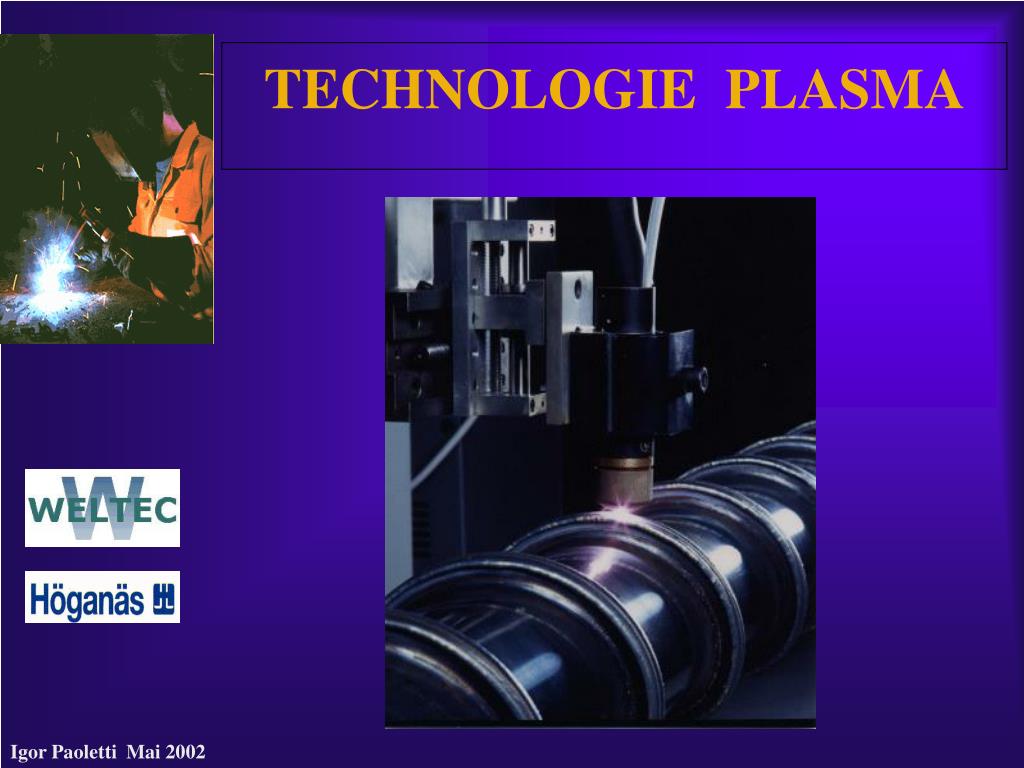 TECHNOLOGIE PLASMA

WELTEC

Höganäs

Igor Paoletti Mai 2002